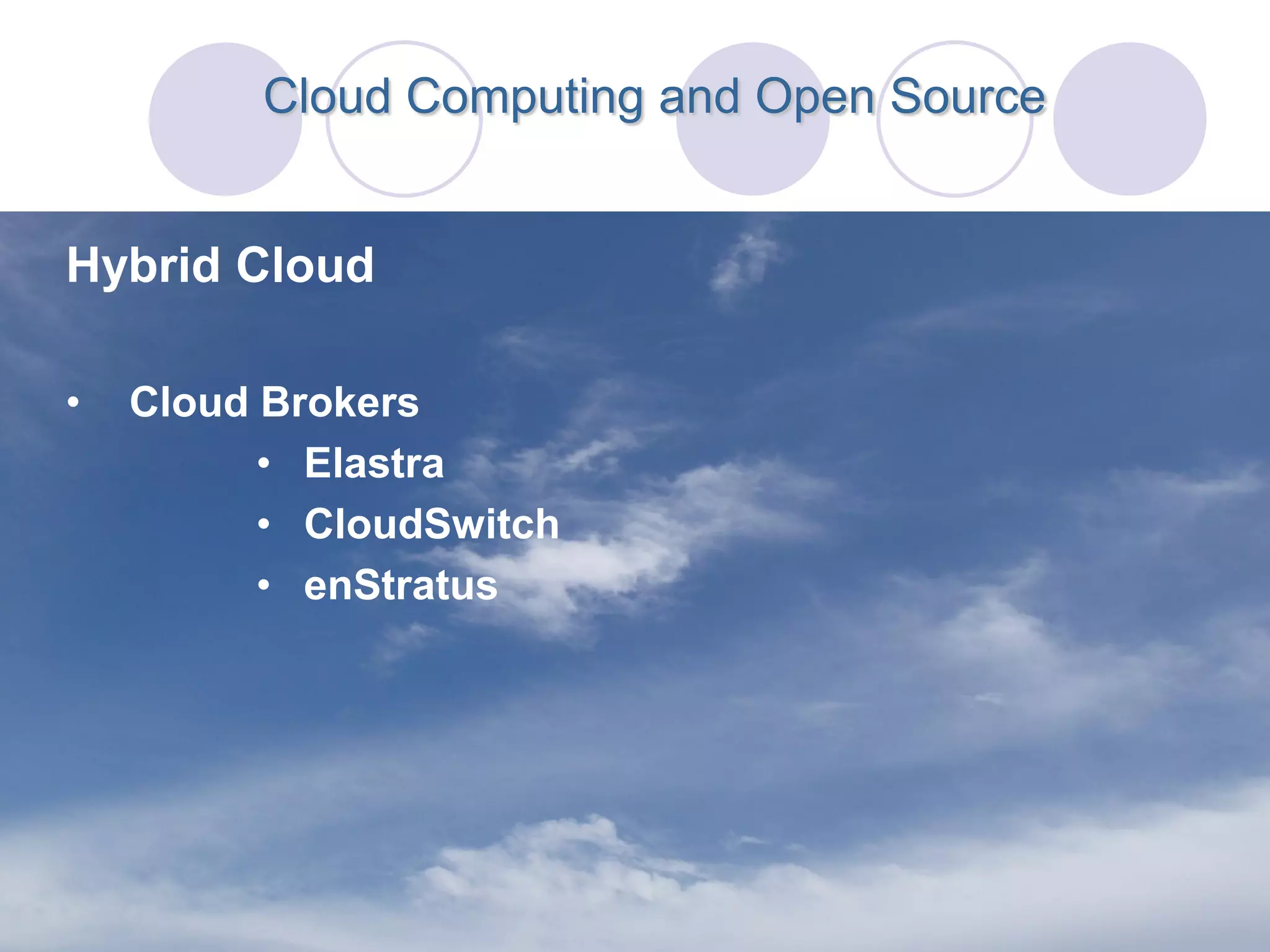 Cloud Computing and Open Source

Hybrid Cloud

• Cloud Brokers
  • Elastra
  • CloudSwitch
  • enStratus